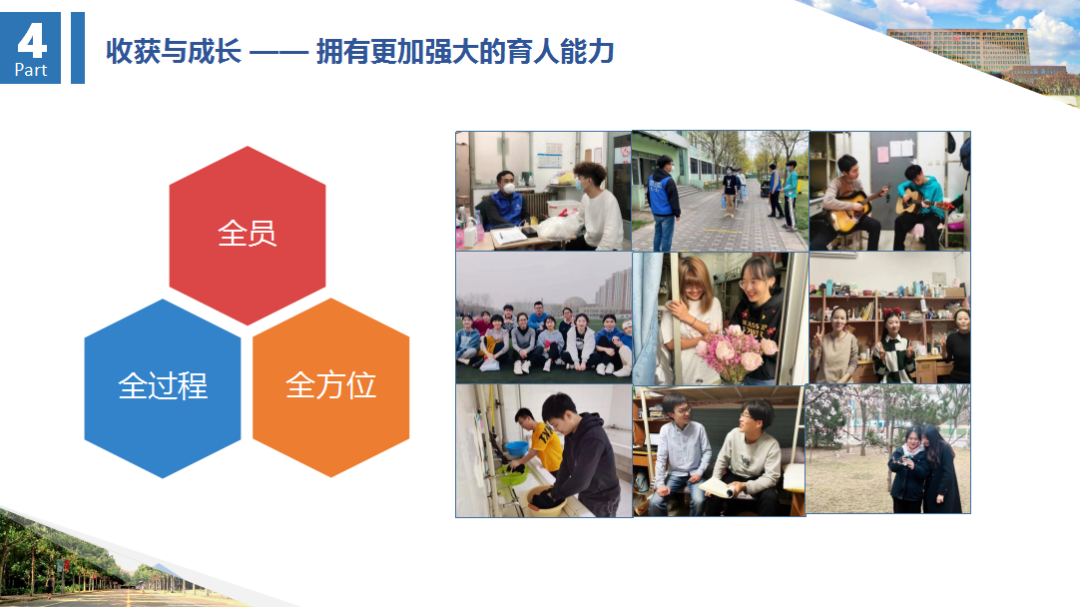 4
Part

收获与成长 —— 拥有更加强大的育人能力

全员

全过程

全方位